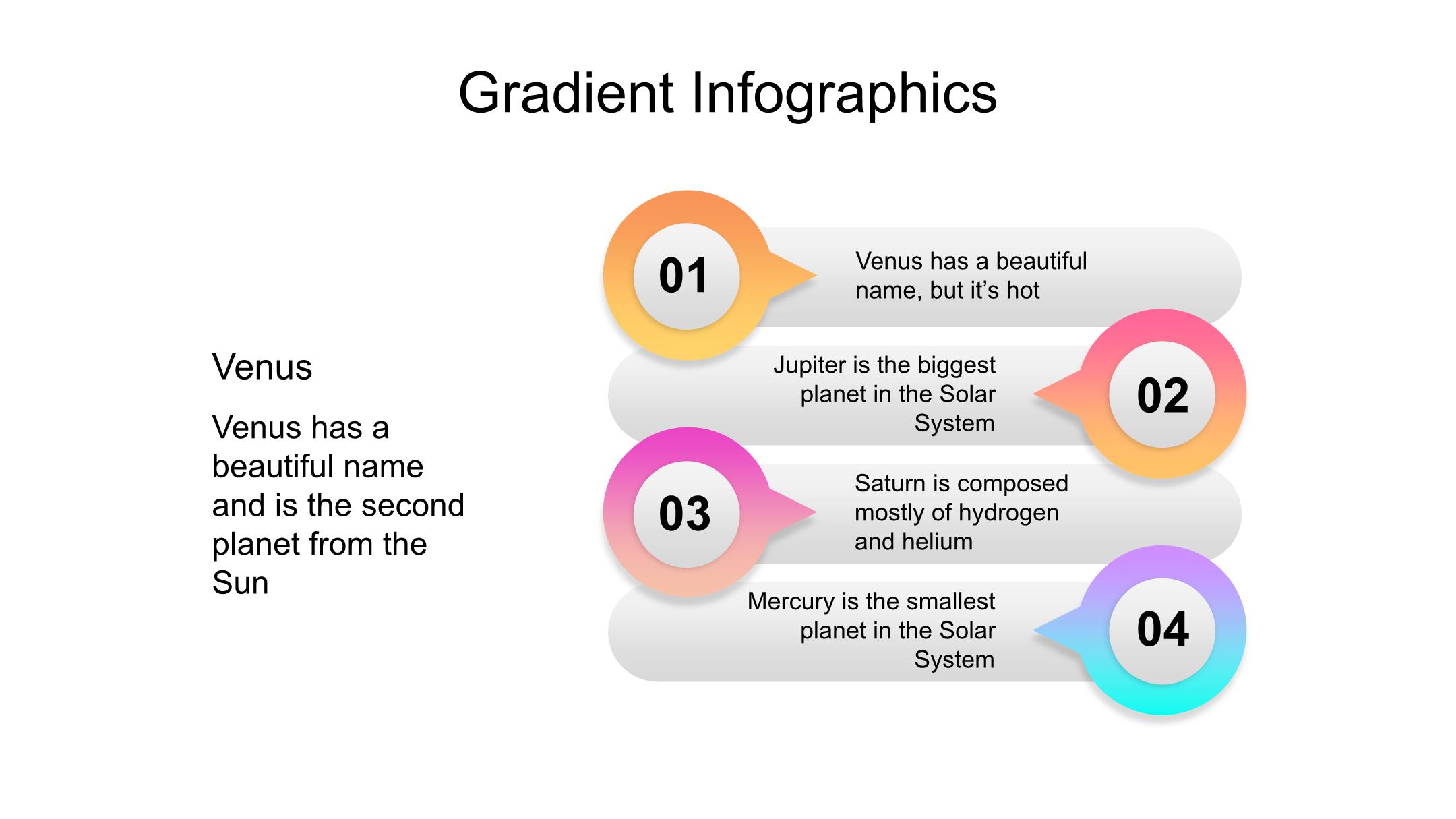 Gradient Infographics

Venus

Venus has a beautiful name and is the second planet from the Sun

01

Venus has a beautiful name, but it’s hot

Jupiter is the biggest planet in the Solar System

02

03

Saturn is composed mostly of hydrogen and helium

Mercury is the smallest planet in the Solar System

04